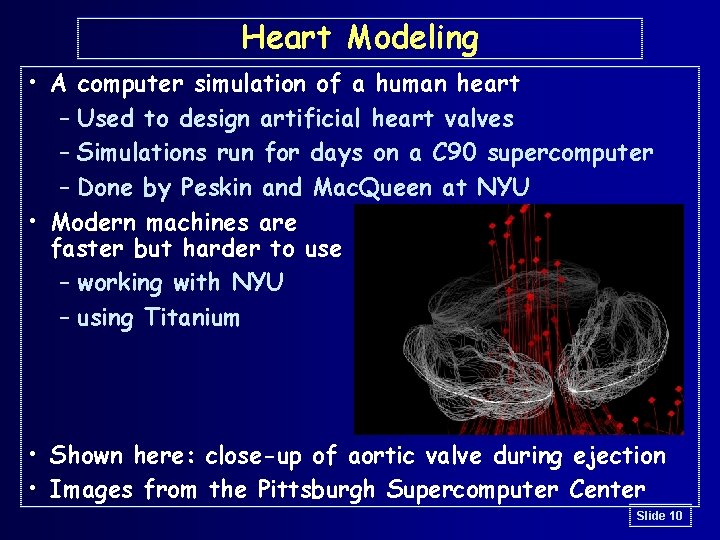 Heart Modeling

• A computer simulation of a human heart
– Used to design artificial heart valves
– Simulations run for days on a C90 supercomputer
– Done by Peskin and MacQueen at NYU
• Modern machines are faster but harder to use
– working with NYU
– using Titanium
• Shown here: close-up of aortic valve during ejection
• Images from the Pittsburgh Supercomputer Center

Slide 10